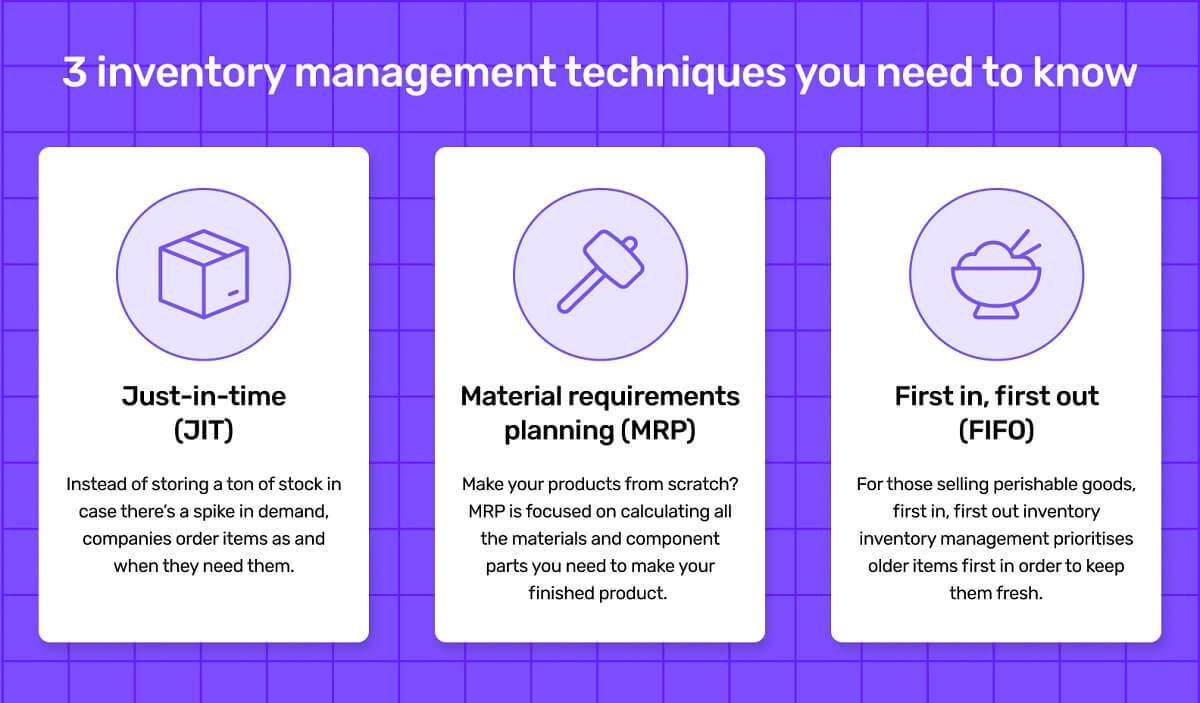 3 inventory management techniques you need to know

Just-in-time (JIT)

Instead of storing a ton of stock in case there's a spike in demand, companies order items as and when they need them.

Material requirements planning (MRP)

Make your products from scratch? MRP is focused on calculating all the materials and component parts you need to make your finished product.

First in, first out (FIFO)

For those selling perishable goods, first in, first out inventory inventory management prioritises older items first in order to keep them fresh.